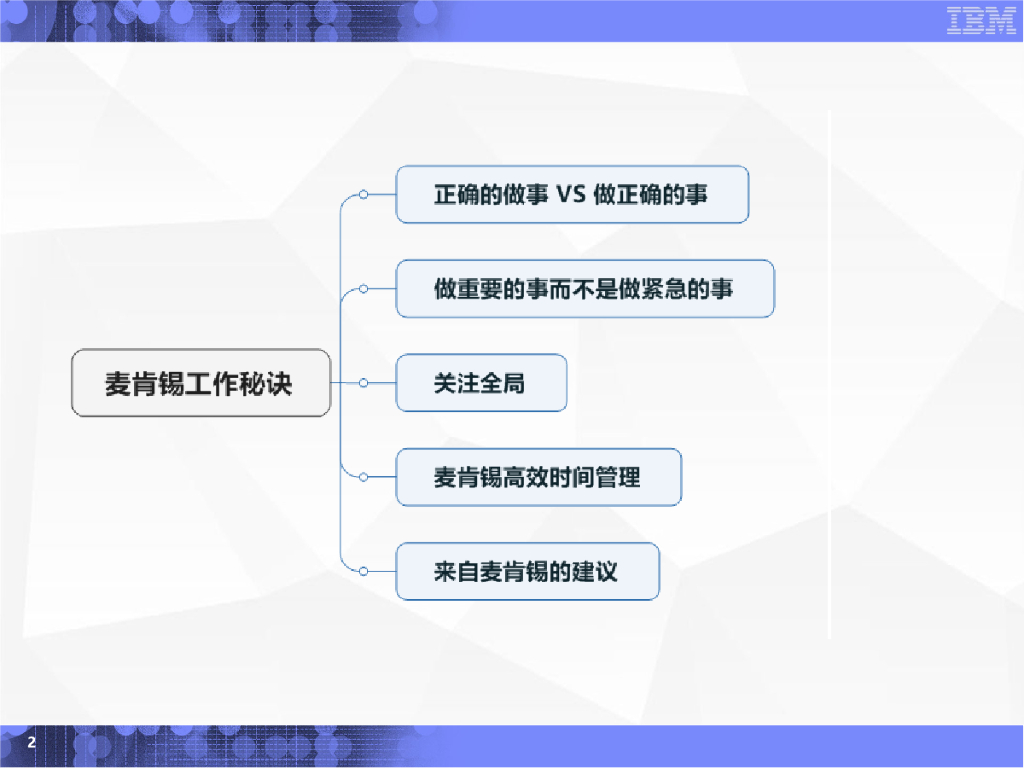 IBM

麦肯锡工作秘诀

正确的做事 VS 做正确的事

做重要的事而不是做紧急的事

关注全局

麦肯锡高效时间管理

来自麦肯锡的建议

2